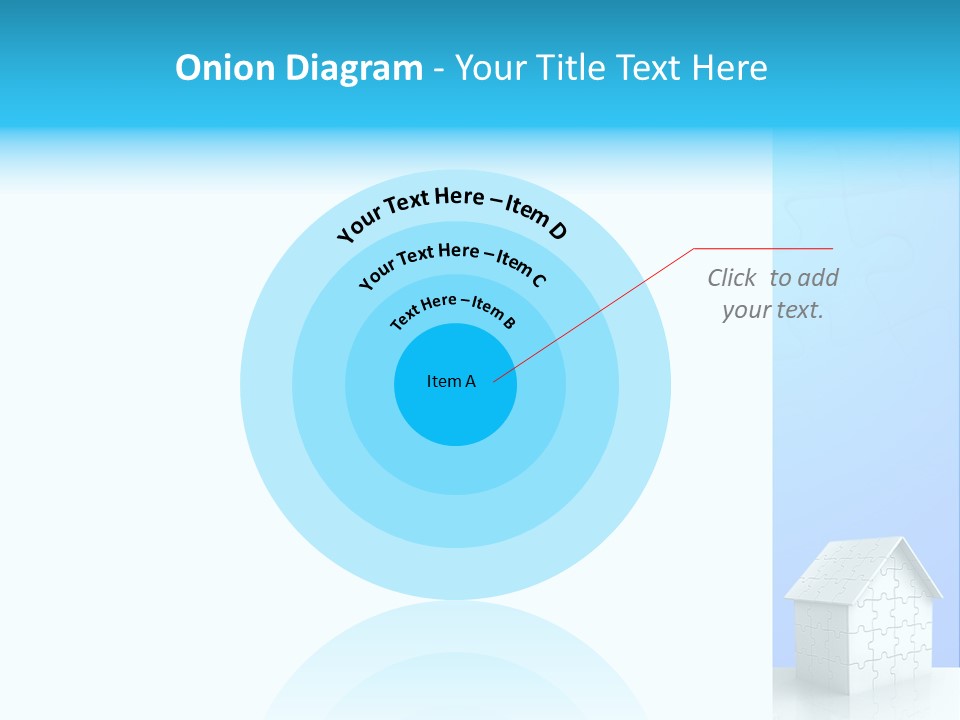 Onion Diagram - Your Title Text Here

Your Text Here – Item D

Your Text Here – Item C

Text Here – Item B

Item A

Click to add your text.